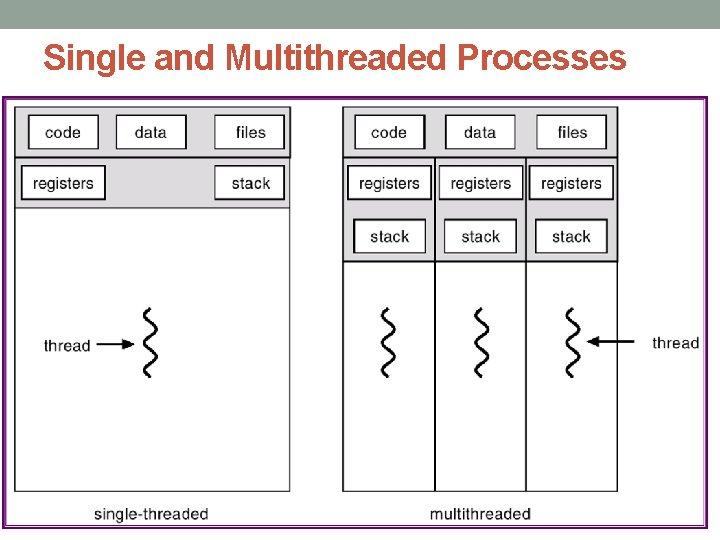 Single and Multithreaded Processes

code
data
files
registers
stack
thread
single-threaded

code
data
files
registers
registers
registers
stack
stack
stack
thread
multithreaded